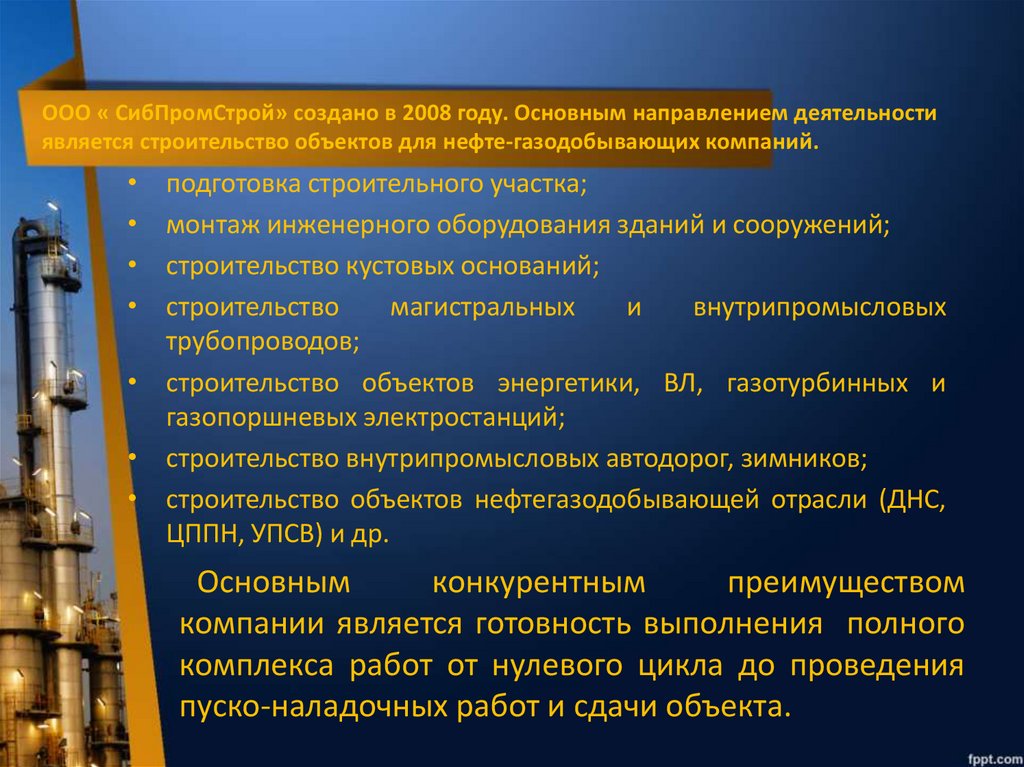 ООО « СибПромСтрой» создано в 2008 году. Основным направлением деятельности является строительство объектов для нефте-газодобывающих компаний.

• подготовка строительного участка;
• монтаж инженерного оборудования зданий и сооружений;
• строительство кустовых оснований;
• строительство магистральных и внутрипромысловых трубопроводов;
• строительство объектов энергетики, ВЛ, газотурбинных и газопоршневых электростанций;
• строительство внутрипромысловых автодорог, зимников;
• строительство объектов нефтегазодобывающей отрасли (ДНС, ЦППН, УПСВ) и др.

Основным конкурентным преимуществом компании является готовность выполнения полного комплекса работ от нулевого цикла до проведения пуско-наладочных работ и сдачи объекта.

fppt.com